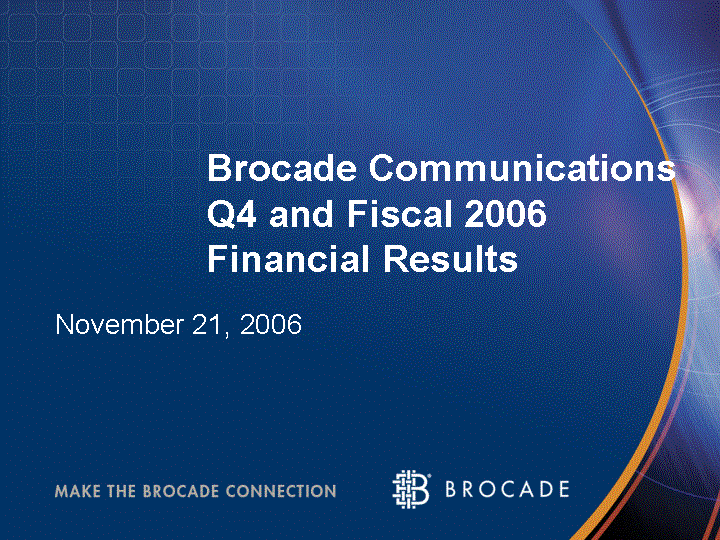 Brocade Communications Q4 and Fiscal 2006 Financial Results

November 21, 2006

MAKE THE BROCADE CONNECTION

BROCADE